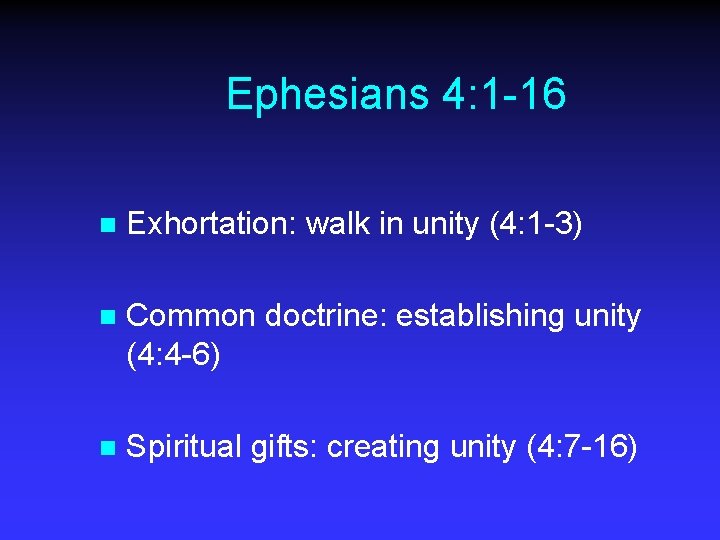 Ephesians 4:1-16

- Exhortation: walk in unity (4:1-3)

- Common doctrine: establishing unity (4:4-6)

- Spiritual gifts: creating unity (4:7-16)